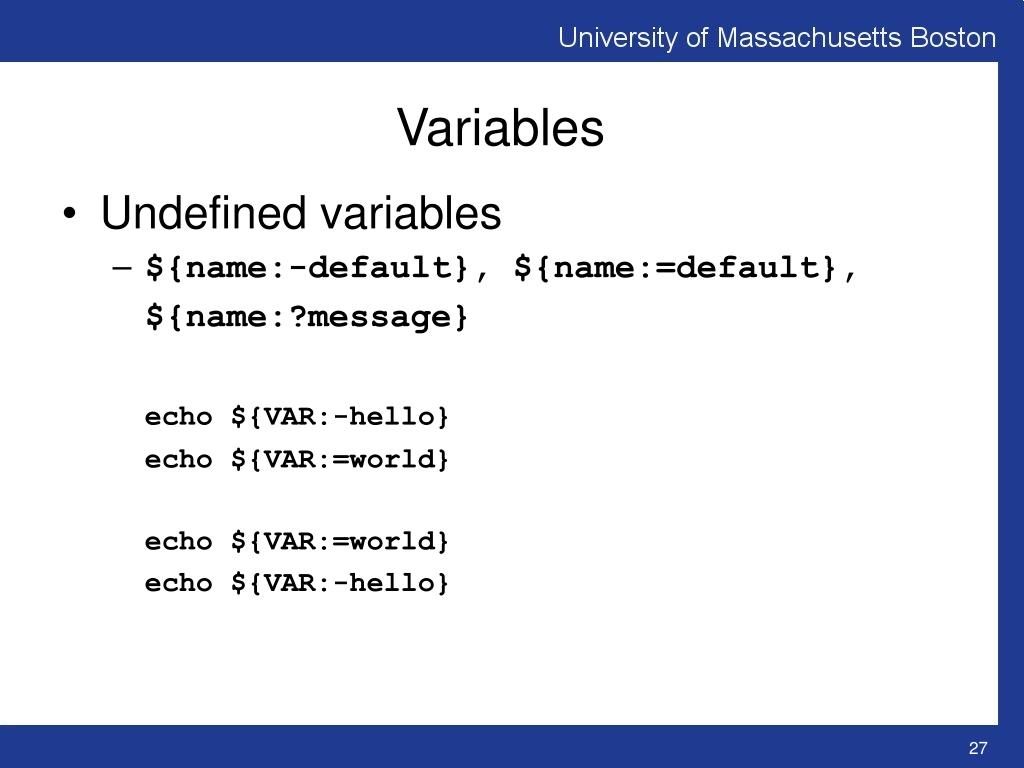 University of Massachusetts Boston

Variables

• Undefined variables
– ${name:-default}, ${name:=default}, ${name:?message}

echo ${VAR:-hello}
echo ${VAR:=world}

echo ${VAR:=world}
echo ${VAR:-hello}

27